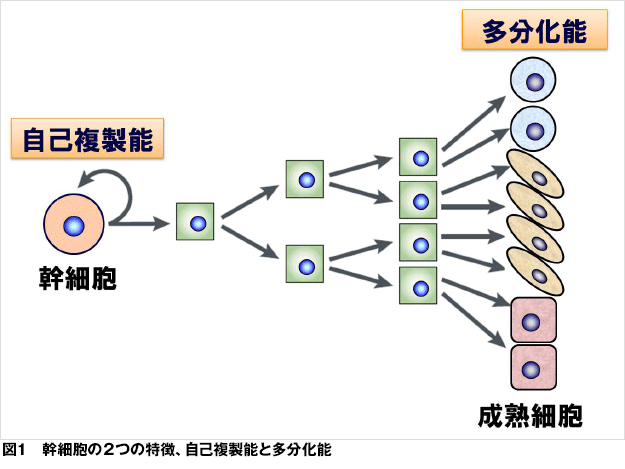 多分化能

自己複製能

幹細胞

成熟細胞

図1　幹細胞の2つの特徴、自己複製能と多分化能